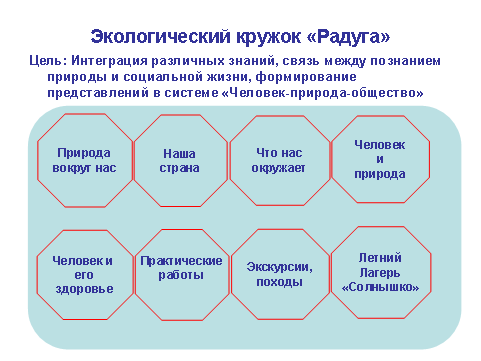 Экологический кружок «Радуга»

Цель: Интеграция различных знаний, связь между познанием природы и социальной жизни, формирование представлений в системе «Человек-природа-общество»

Природа вокруг нас

Наша страна

Что нас окружает

Человек и природа

Человек и его здоровье

Практические работы

Экскурсии, походы

Летний Лагерь «Солнышко»